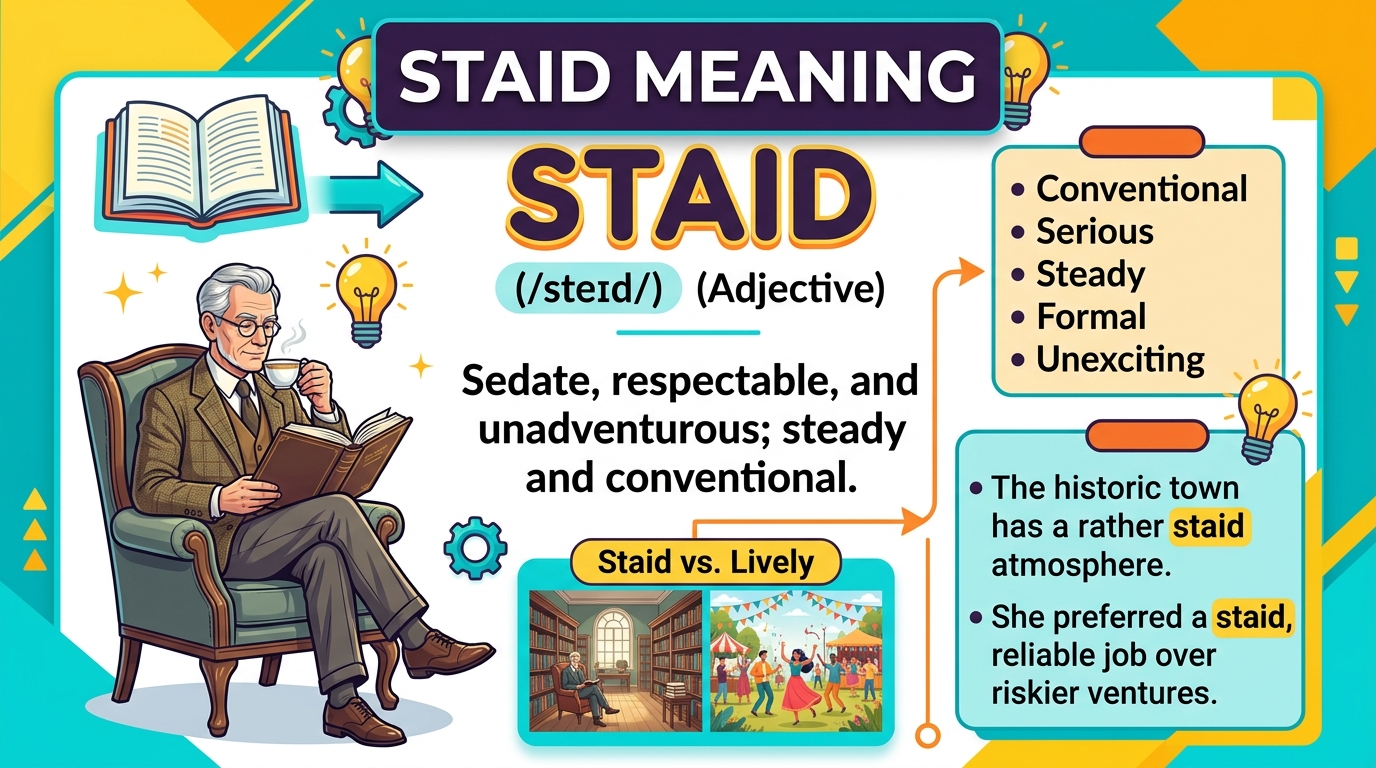 STAID MEANING

STAID

(/steɪd/) (Adjective)

Sedate, respectable, and unadventurous; steady and conventional.

Staid vs. Lively

• Conventional
• Serious
• Steady
• Formal
• Unexciting

• The historic town has a rather staid atmosphere.
• She preferred a staid, reliable job over riskier ventures.